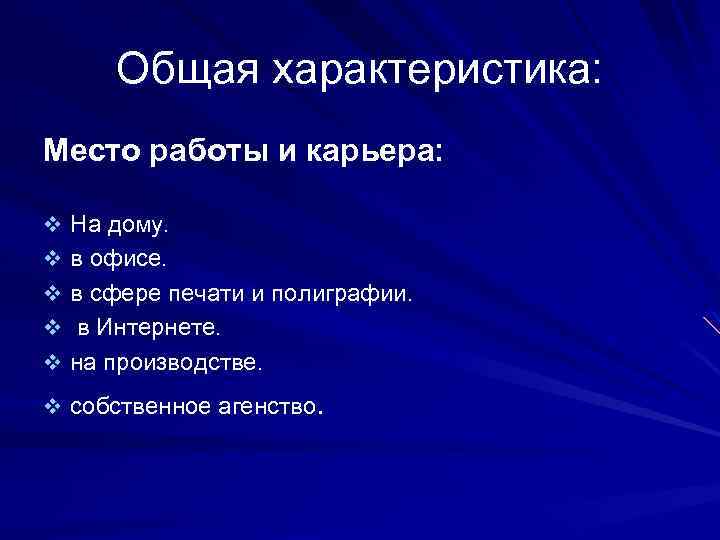 Общая характеристика:

Место работы и карьера:

❖ На дому.
❖ в офисе.
❖ в сфере печати и полиграфии.
❖ в Интернете.
❖ на производстве.
❖ собственное агенство.